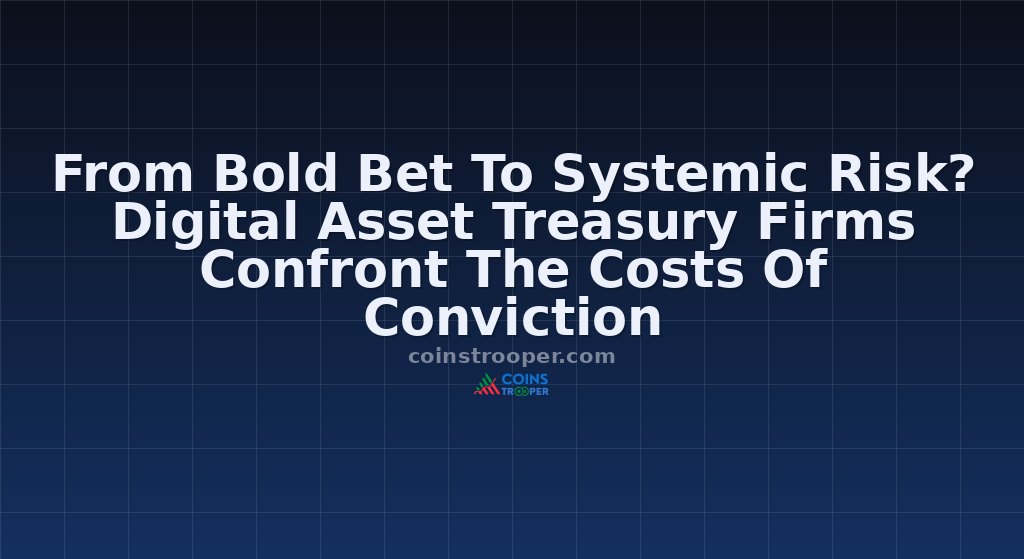 From Bold Bet To Systemic Risk? Digital Asset Treasury Firms Confront The Costs Of Conviction

coinstrooper.com

COINS TROOPER